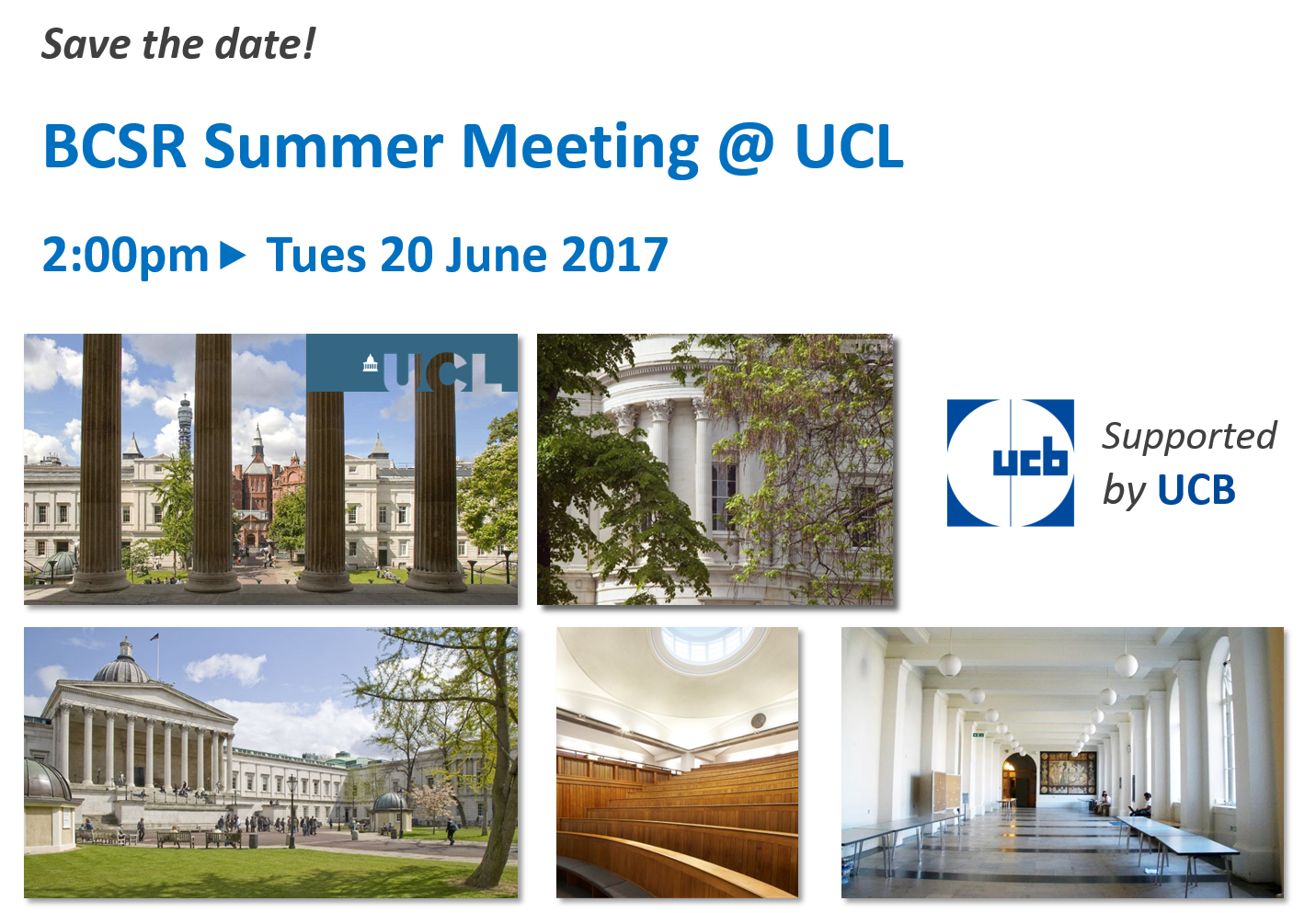 Save the date!

BCSR Summer Meeting @ UCL

2:00pm ▶ Tues 20 June 2017

UCL

ucb

Supported by UCB